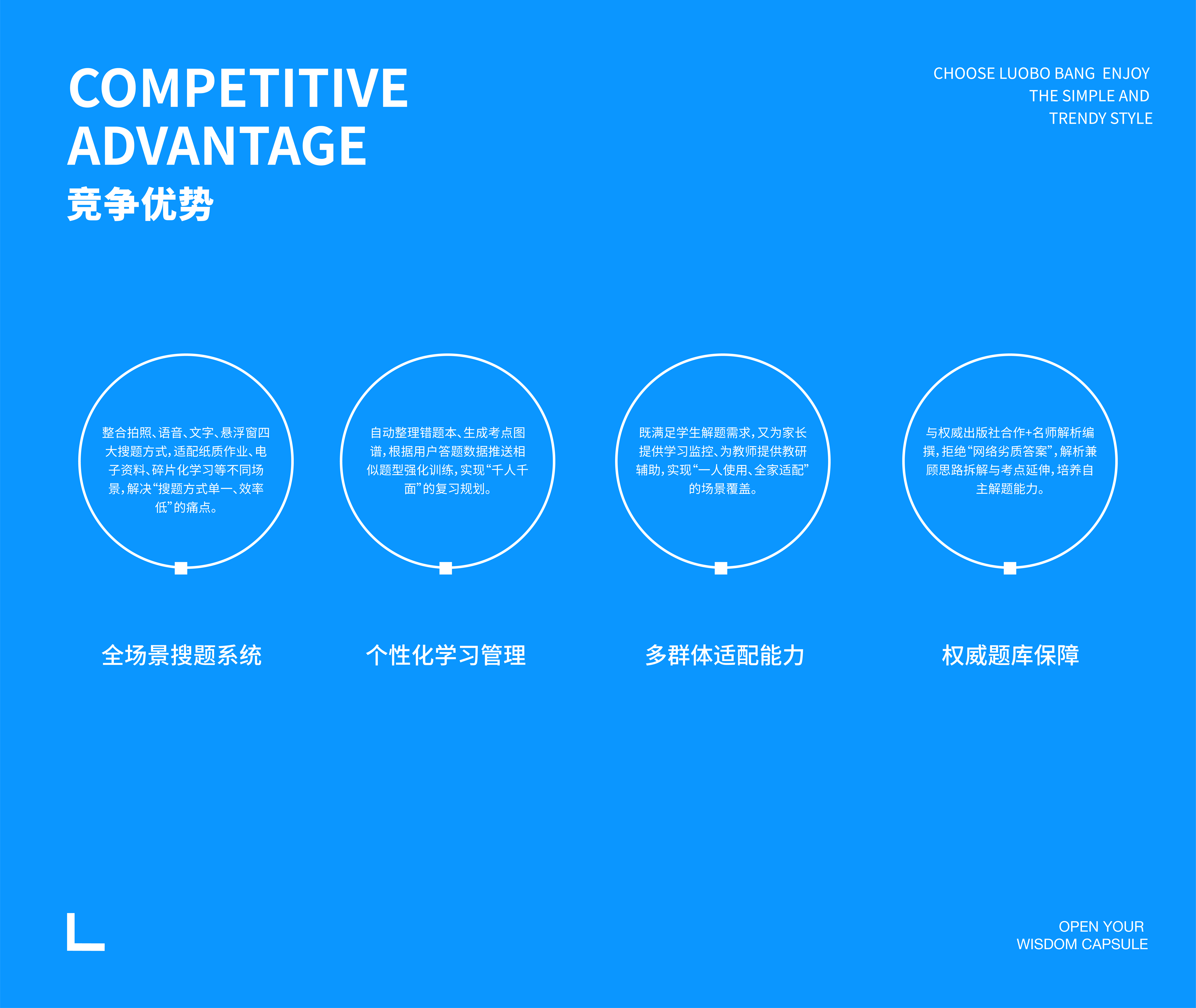 COMPETITIVE ADVANTAGE
竞争优势

CHOOSE LUOBO BANG ENJOY THE SIMPLE AND TRENDY STYLE

整合拍照、语音、文字、悬浮窗四大搜题方式，适配纸质作业、电子资料、碎片化学习等不同场景，解决“搜题方式单一、效率低”的痛点。

全场景搜题系统

自动整理错题本、生成考点图谱，根据用户答题数据推送相似题型强化训练，实现“千人千面”的复习规划。

个性化学习管理

既满足学生解题需求，又为家长提供学习监控、为教师提供教研辅助，实现“一人使用、全家适配”的场景覆盖。

多群体适配能力

与权威出版社合作+名师解析编撰，拒绝“网络劣质答案”，解析兼顾思路拆解与考点延伸，培养自主解题能力。

权威题库保障

OPEN YOUR WISDOM CAPSULE